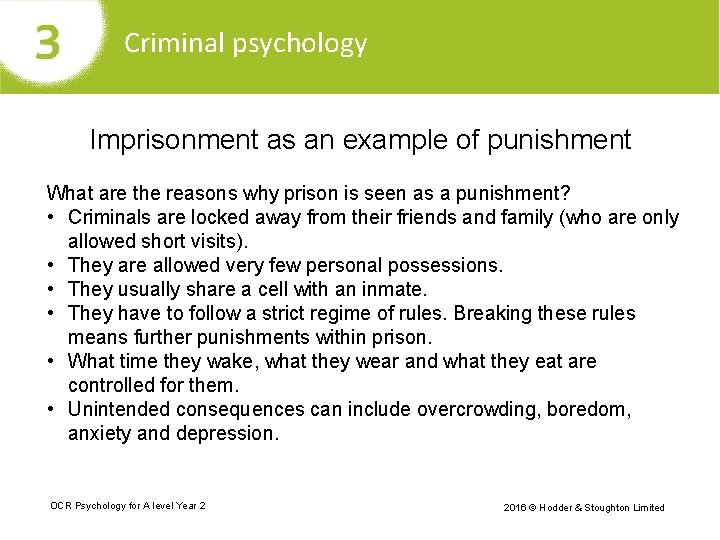 3 Criminal psychology

Imprisonment as an example of punishment

What are the reasons why prison is seen as a punishment?
• Criminals are locked away from their friends and family (who are only allowed short visits).
• They are allowed very few personal possessions.
• They usually share a cell with an inmate.
• They have to follow a strict regime of rules. Breaking these rules means further punishments within prison.
• What time they wake, what they wear and what they eat are controlled for them.
• Unintended consequences can include overcrowding, boredom, anxiety and depression.

OCR Psychology for A level Year 2

2016 © Hodder & Stoughton Limited